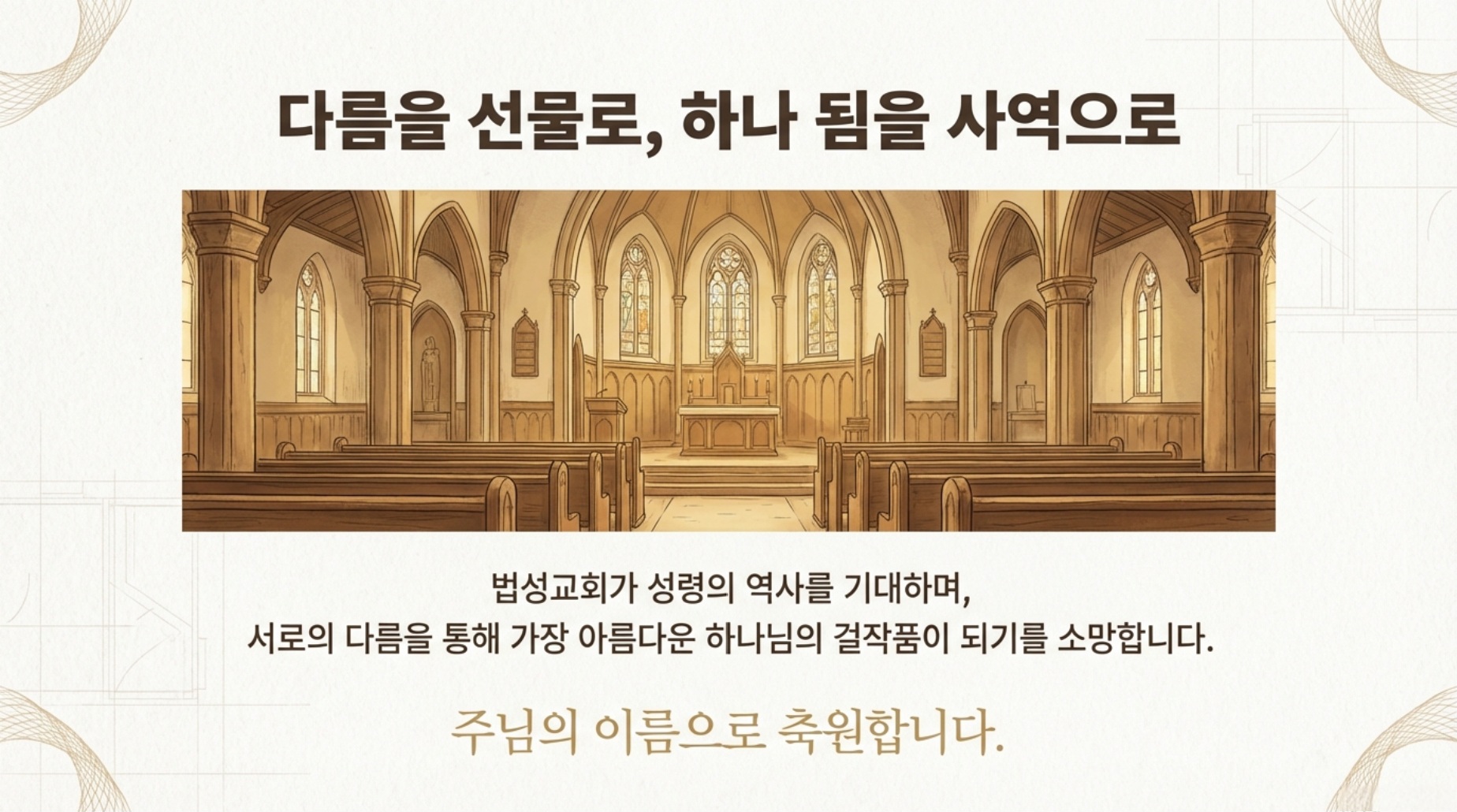 다름을 선물로, 하나 됨을 사역으로

법성교회가 성령의 역사를 기대하며,
서로의 다름을 통해 가장 아름다운 하나님의 걸작품이 되기를 소망합니다.

주님의 이름으로 축원합니다.